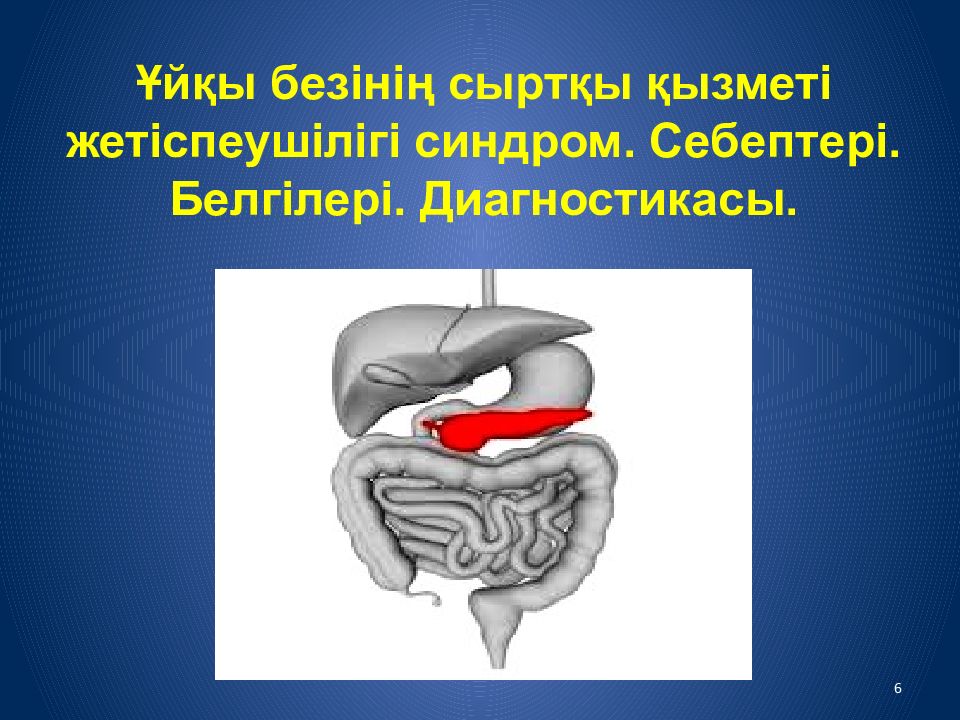 Ұйқы безінің сыртқы қызметі жетіспеушілігі синдром. Себептері. Белгілері. Диагностикасы.

6